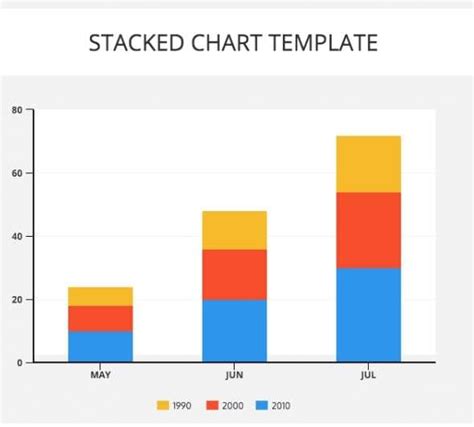 STACKED CHART TEMPLATE

80
60
40
20
0

MAY
JUN
JUL

1990
2000
2010